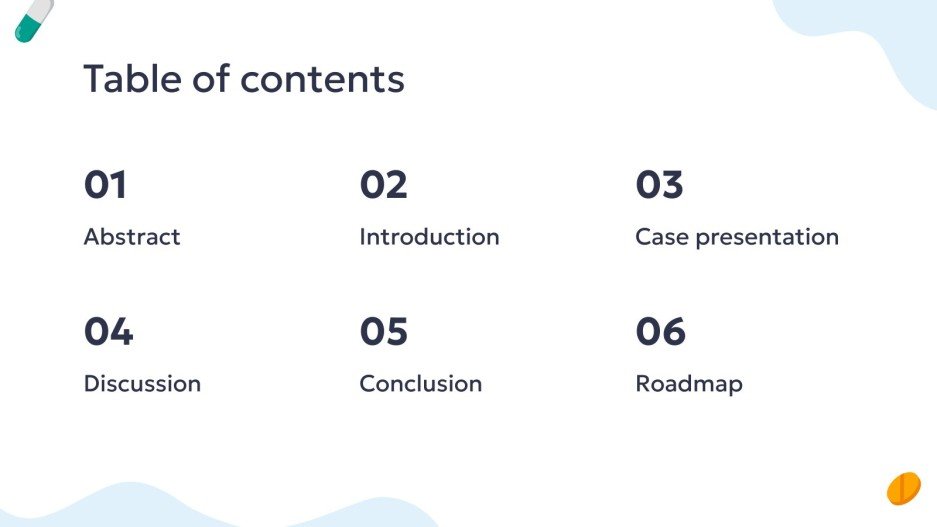 Table of contents

01
Abstract

02
Introduction

03
Case presentation

04
Discussion

05
Conclusion

06
Roadmap